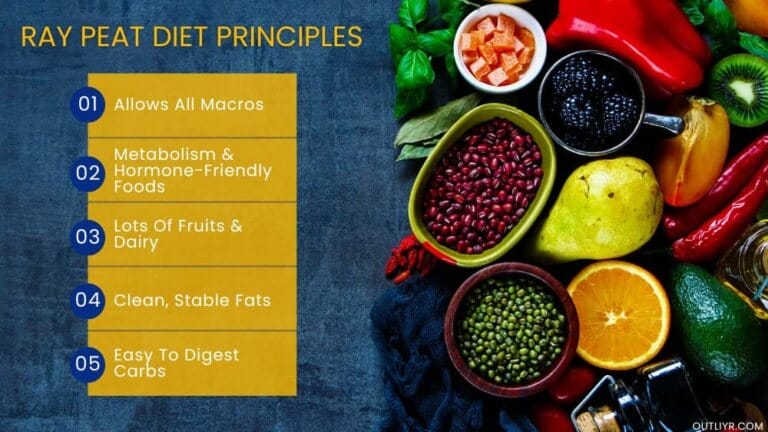 RAY PEAT DIET PRINCIPLES

01 Allows All Macros

02 Metabolism & Hormone-Friendly Foods

03 Lots Of Fruits & Dairy

04 Clean, Stable Fats

05 Easy To Digest Carbs

OUTLIYR.COM